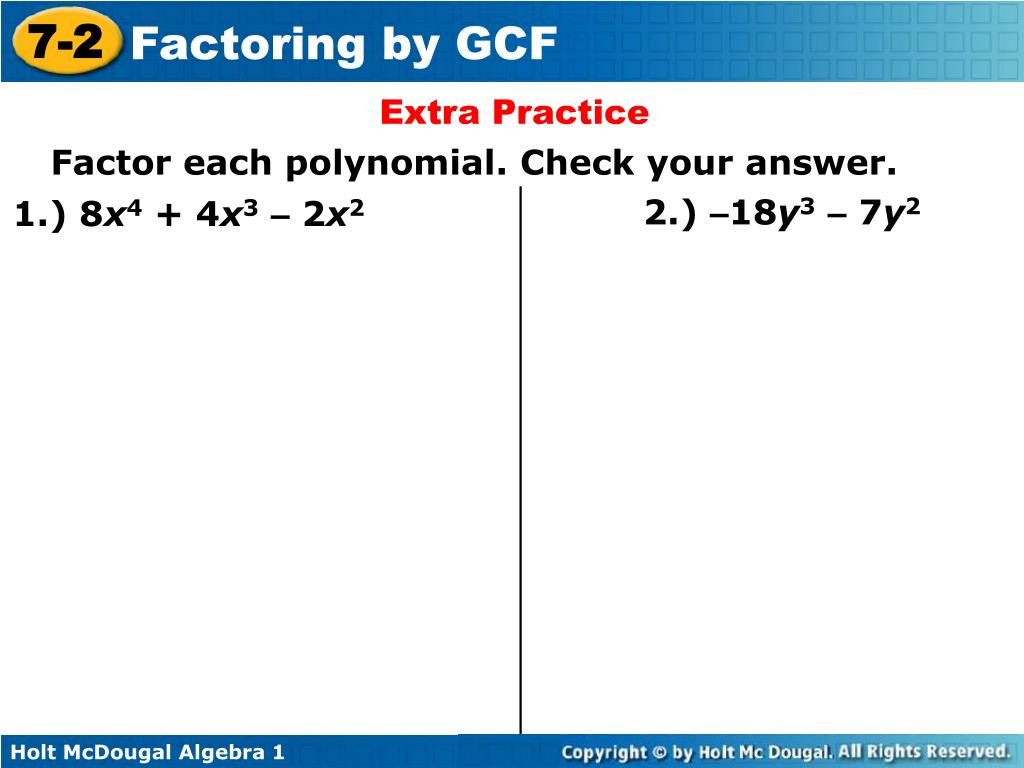 7-2 Factoring by GCF

Extra Practice

Factor each polynomial. Check your answer.

1.) $8x^4 + 4x^3 - 2x^2$

2.) $-18y^3 - 7y^2$

Holt McDougal Algebra 1

Copyright © by Holt Mc Dougal. All Rights Reserved.